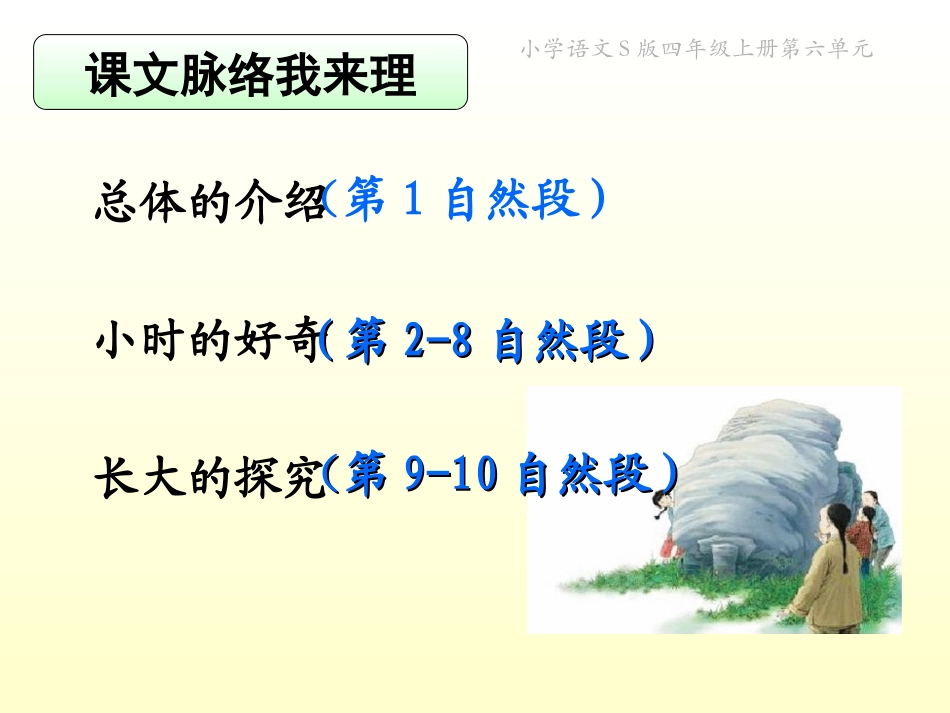 课文脉络我来理

小学语文S版四年级上册第六单元

总体的介绍（第 1 自然段）

小时的好奇（第 2-8 自然段）

长大的探究（第 9-10 自然段）